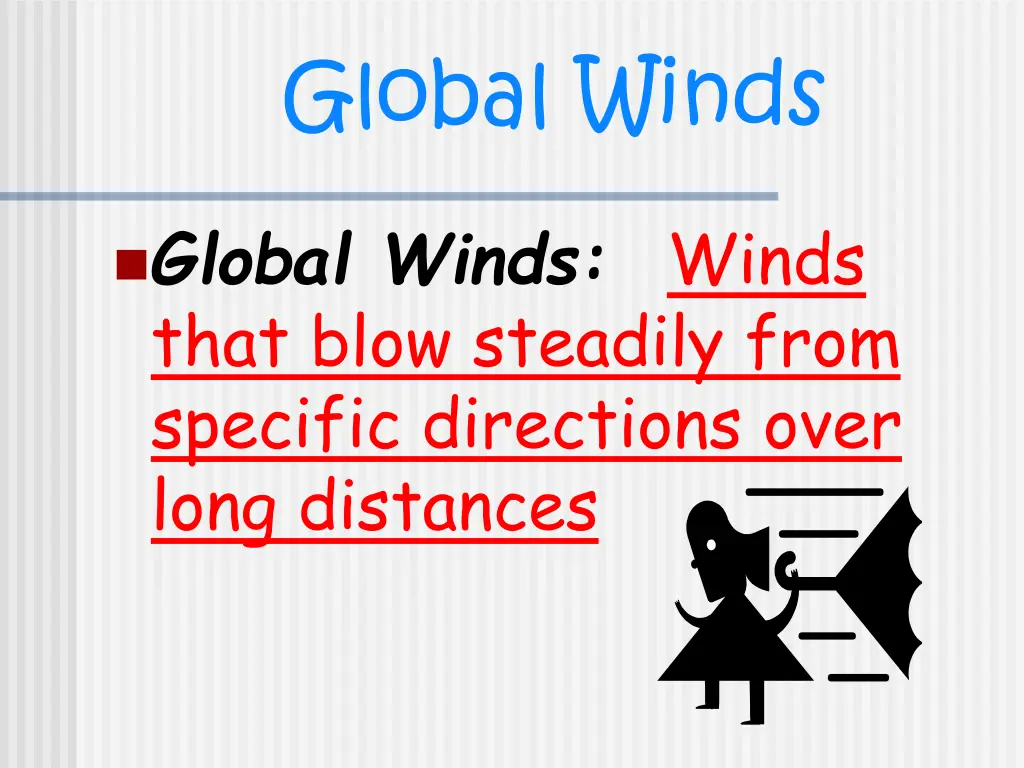 Global Winds

Global Winds: Winds that blow steadily from specific directions over long distances